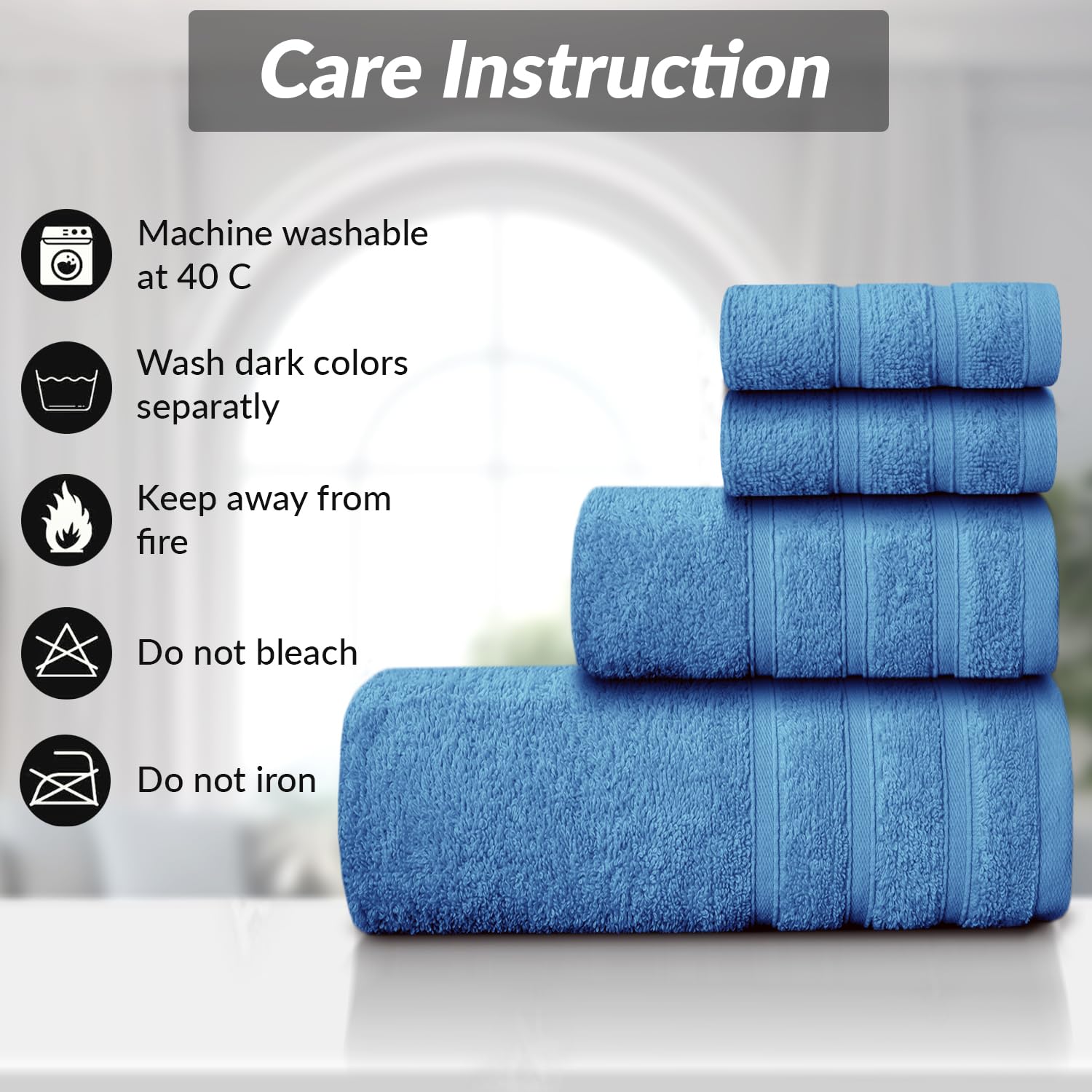 Care Instruction

Machine washable at 40 C

Wash dark colors separatly

Keep away from fire

Do not bleach

Do not iron